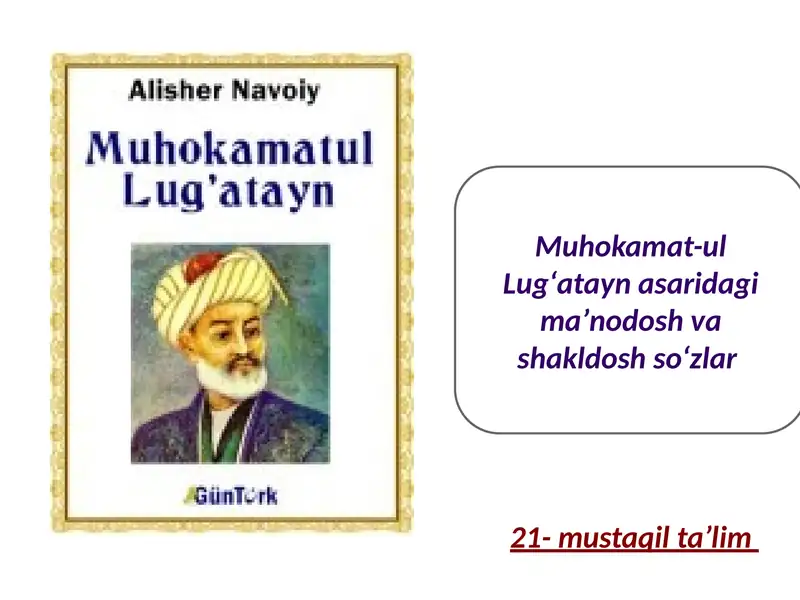 Alisher Navoiy

Muhokamatul Lug'atayn

GünTürk

Muhokamat-ul Lug‘atayn asaridagi ma’nodosh va shakldosh so‘zlar

21- mustaqil ta’lim